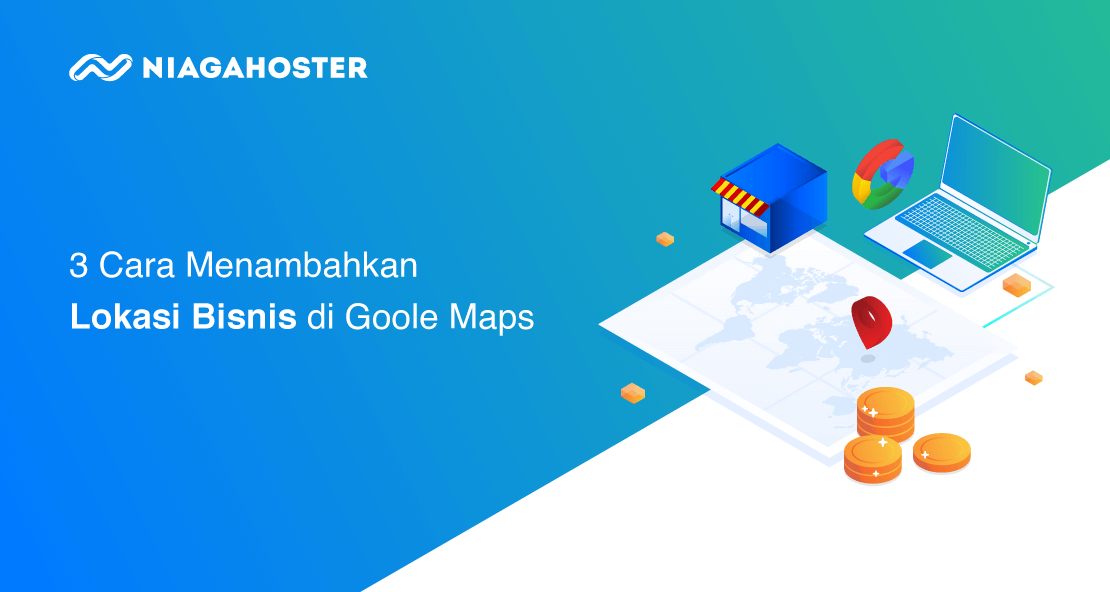 NIAGAHOSTER

3 Cara Menambahkan
Lokasi Bisnis di Goole Maps